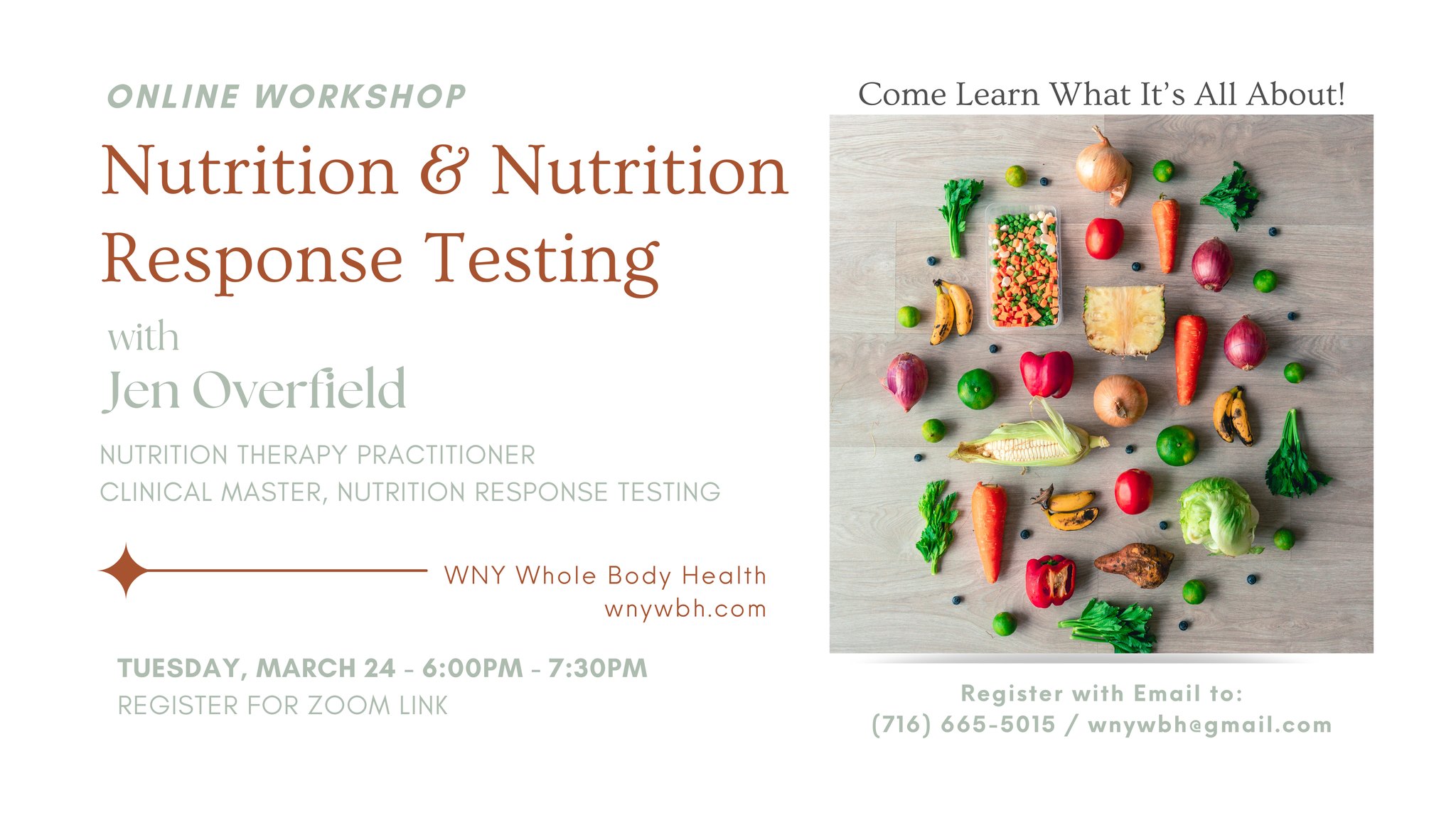 ONLINE WORKSHOP

Nutrition & Nutrition Response Testing

with

Jen Overfield

NUTRITION THERAPY PRACTITIONER
CLINICAL MASTER, NUTRITION RESPONSE TESTING

WNY Whole Body Health
wnywbh.com

TUESDAY, MARCH 24 - 6:00PM - 7:30PM
REGISTER FOR ZOOM LINK

Come Learn What It's All About!

Register with Email to:
(716) 665-5015 / wnywbh@gmail.com